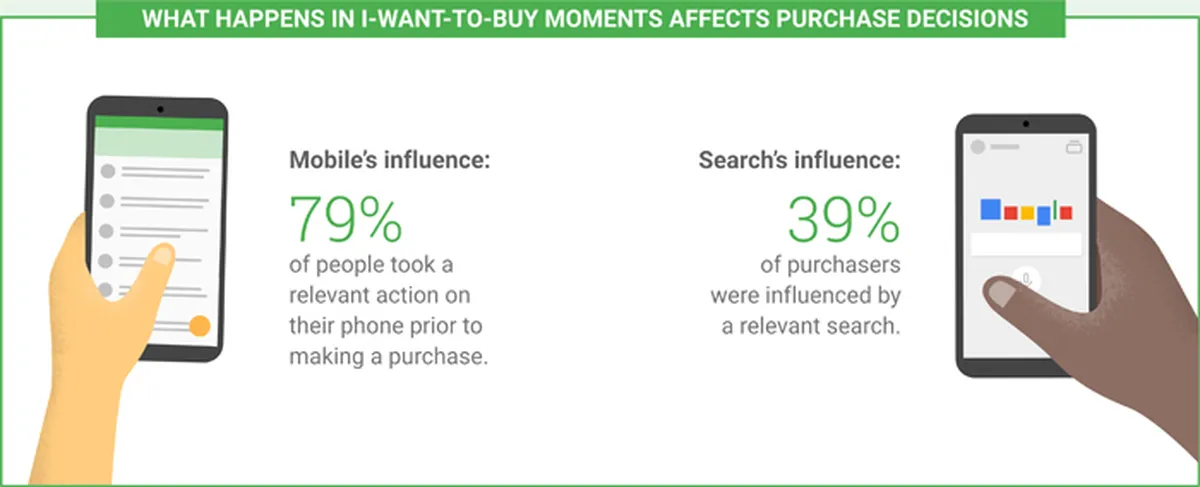 WHAT HAPPENS IN I-WANT-TO-BUY MOMENTS AFFECTS PURCHASE DECISIONS

Mobile's influence:

79%

of people took a relevant action on their phone prior to making a purchase.

Search's influence:

39%

of purchasers were influenced by a relevant search.